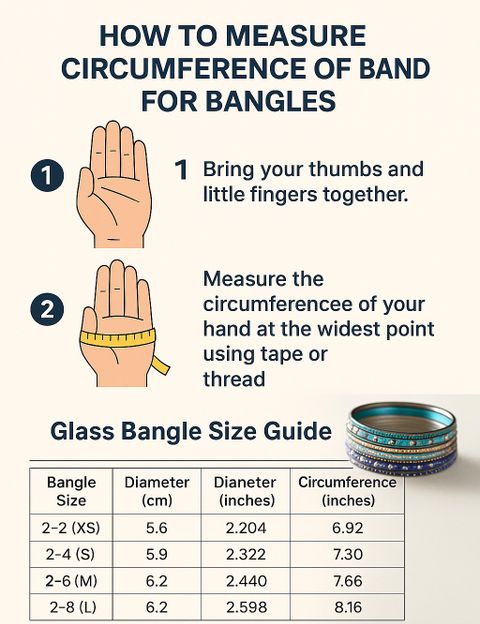 HOW TO MEASURE CIRCUMFERENCE OF BAND FOR BANGLES

1

1 Bring your thumbs and little fingers together.

2

Measure the circumferencee of your hand at the widest point using tape or thread

Glass Bangle Size Guide

| Bangle Size | Diameter (cm) | Dianeter (inches) | Circumference (inches) |
|---|---|---|---|
| 2-2 (XS) | 5.6 | 2.204 | 6.92 |
| 2-4 (S) | 5.9 | 2.322 | 7.30 |
| 2-6 (M) | 6.2 | 2.440 | 7.66 |
| 2-8 (L) | 6.2 | 2.598 | 8.16 |